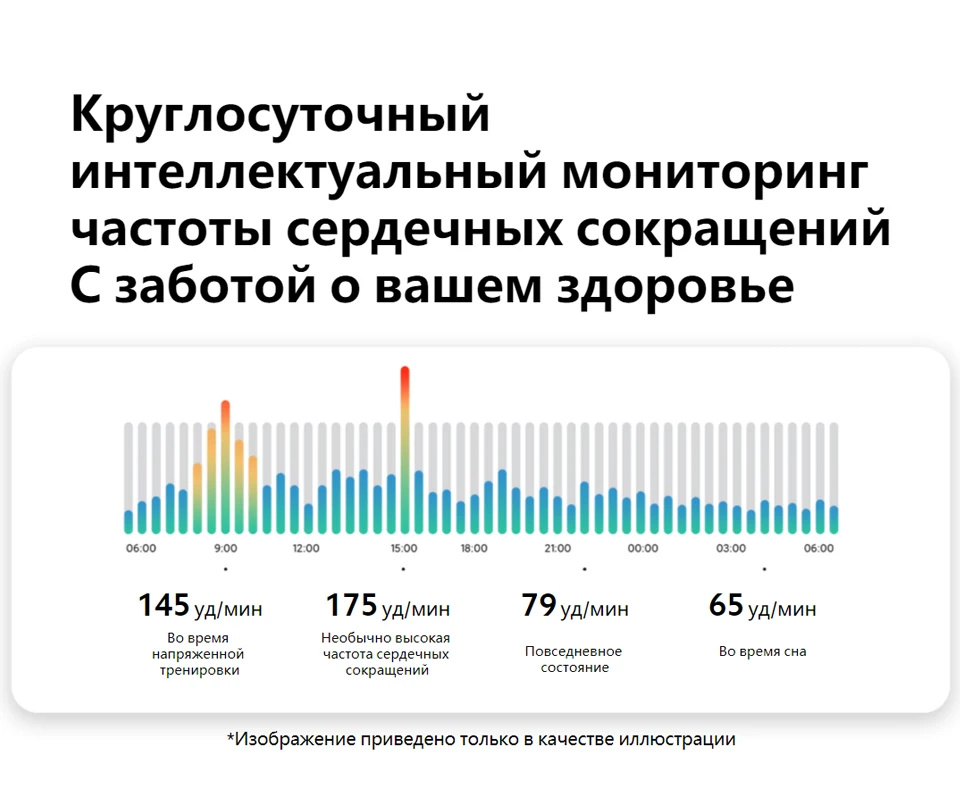 Круглосуточный интеллектуальный мониторинг частоты сердечных сокращений
С заботой о вашем здоровье

06:00 9:00 12:00 15:00 18:00 21:00 00:00 03:00 06:00

145 уд/мин
Во время напряженной тренировки

175 уд/мин
Необычно высокая частота сердечных сокращений

79 уд/мин
Повседневное состояние

65 уд/мин
Во время сна

*Изображение приведено только в качестве иллюстрации